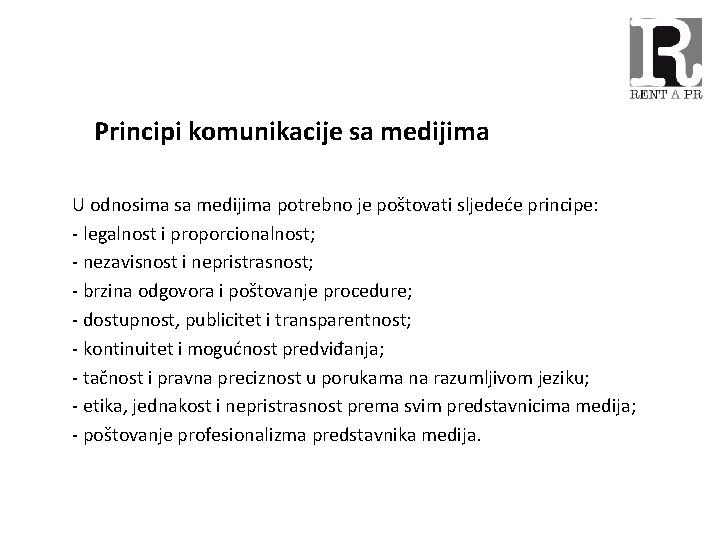 R
RENT A PR

Principi komunikacije sa medijima

U odnosima sa medijima potrebno je poštovati sljedeće principe:
- legalnost i proporcionalnost;
- nezavisnost i nepristrasnost;
- brzina odgovora i poštovanje procedure;
- dostupnost, publicitet i transparentnost;
- kontinuitet i mogućnost predviđanja;
- tačnost i pravna preciznost u porukama na razumljivom jeziku;
- etika, jednakost i nepristrasnost prema svim predstavnicima medija;
- poštovanje profesionalizma predstavnika medija.